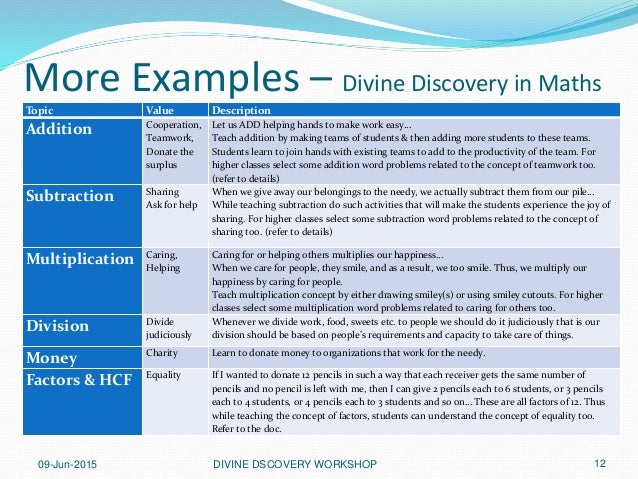 More Examples – Divine Discovery in Maths

| Topic | Value | Description |
|---|---|---|
| Addition | Cooperation, Teamwork, Donate the surplus | Let us ADD helping hands to make work easy… Teach addition by making teams of students & then adding more students to these teams. Students learn to join hands with existing teams to add to the productivity of the team. For higher classes select some addition word problems related to the concept of teamwork too. (refer to details) |
| Subtraction | Sharing Ask for help | When we give away our belongings to the needy, we actually subtract them from our pile… While teaching subtraction do such activities that will make the students experience the joy of sharing. For higher classes select some subtraction word problems related to the concept of sharing too. (refer to details) |
| Multiplication | Caring, Helping | Caring for or helping others multiplies our happiness… When we care for people, they smile, and as a result, we too smile. Thus, we multiply our happiness by caring for people. Teach multiplication concept by either drawing smiley(s) or using smiley cutouts. For higher classes select some multiplication word problems related to caring for others too. |
| Division | Divide judiciously | Whenever we divide work, food, sweets etc. to people we should do it judiciously that is our division should be based on people's requirements and capacity to take care of things. |
| Money | Charity | Learn to donate money to organizations that work for the needy. |
| Factors & HCF | Equality | If I wanted to donate 12 pencils in such a way that each receiver gets the same number of pencils and no pencil is left with me, then I can give 2 pencils each to 6 students, or 3 pencils each to 4 students, or 4 pencils each to 3 students and so on… These are all factors of 12. Thus while teaching the concept of factors, students can understand the concept of equality too. Refer to the doc. |

09-Jun-2015 DIVINE DSCOVERY WORKSHOP 12